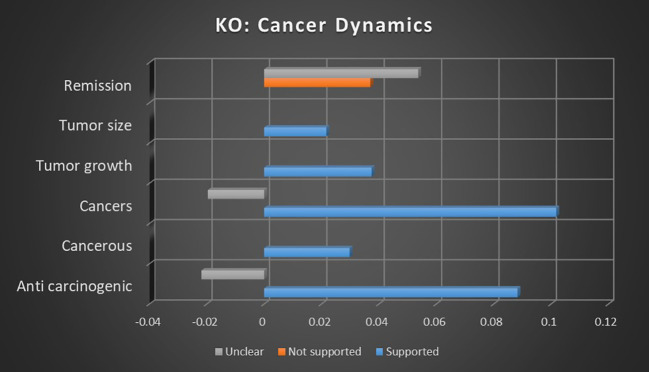 KO: Cancer Dynamics

Remission

Tumor size

Tumor growth

Cancers

Cancerous

Anti carcinogenic

-0.04 -0.02 0 0.02 0.04 0.06 0.08 0.1 0.12

Unclear Not supported Supported